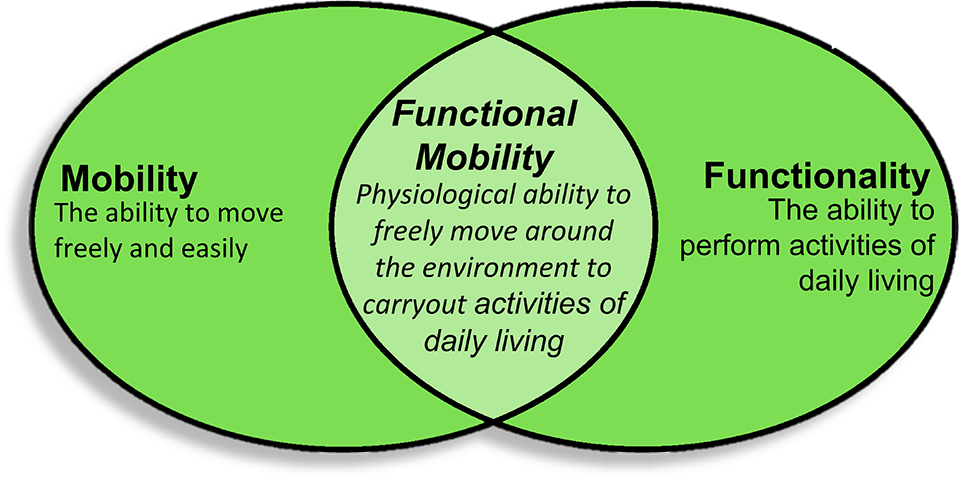 Mobility
The ability to move freely and easily

Functional Mobility
Physiological ability to freely move around the environment to carryout activities of daily living

Functionality
The ability to perform activities of daily living